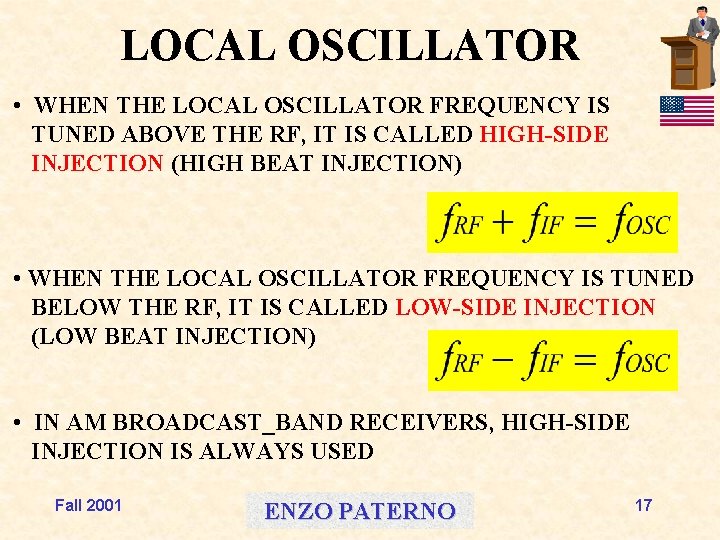 LOCAL OSCILLATOR

• WHEN THE LOCAL OSCILLATOR FREQUENCY IS TUNED ABOVE THE RF, IT IS CALLED HIGH-SIDE INJECTION (HIGH BEAT INJECTION)

$f_{RF} + f_{IF} = f_{OSC}$

• WHEN THE LOCAL OSCILLATOR FREQUENCY IS TUNED BELOW THE RF, IT IS CALLED LOW-SIDE INJECTION (LOW BEAT INJECTION)

$f_{RF} - f_{IF} = f_{OSC}$

• IN AM BROADCAST_BAND RECEIVERS, HIGH-SIDE INJECTION IS ALWAYS USED

Fall 2001

ENZO PATERNO

17